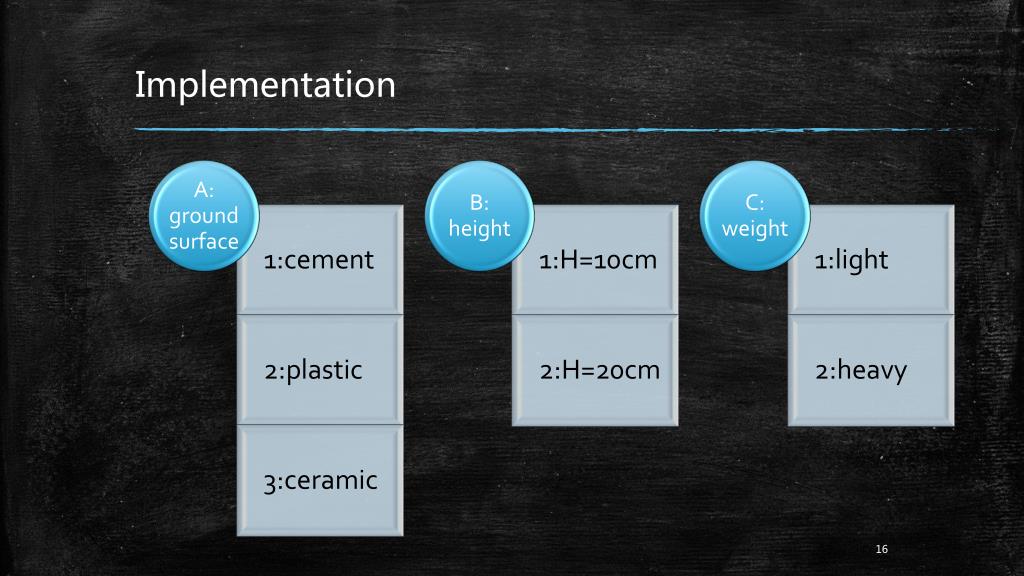 Implementation

A: ground surface

1:cement

2:plastic

3:ceramic

B: height

1:H=10cm

2:H=20cm

C: weight

1:light

2:heavy

16